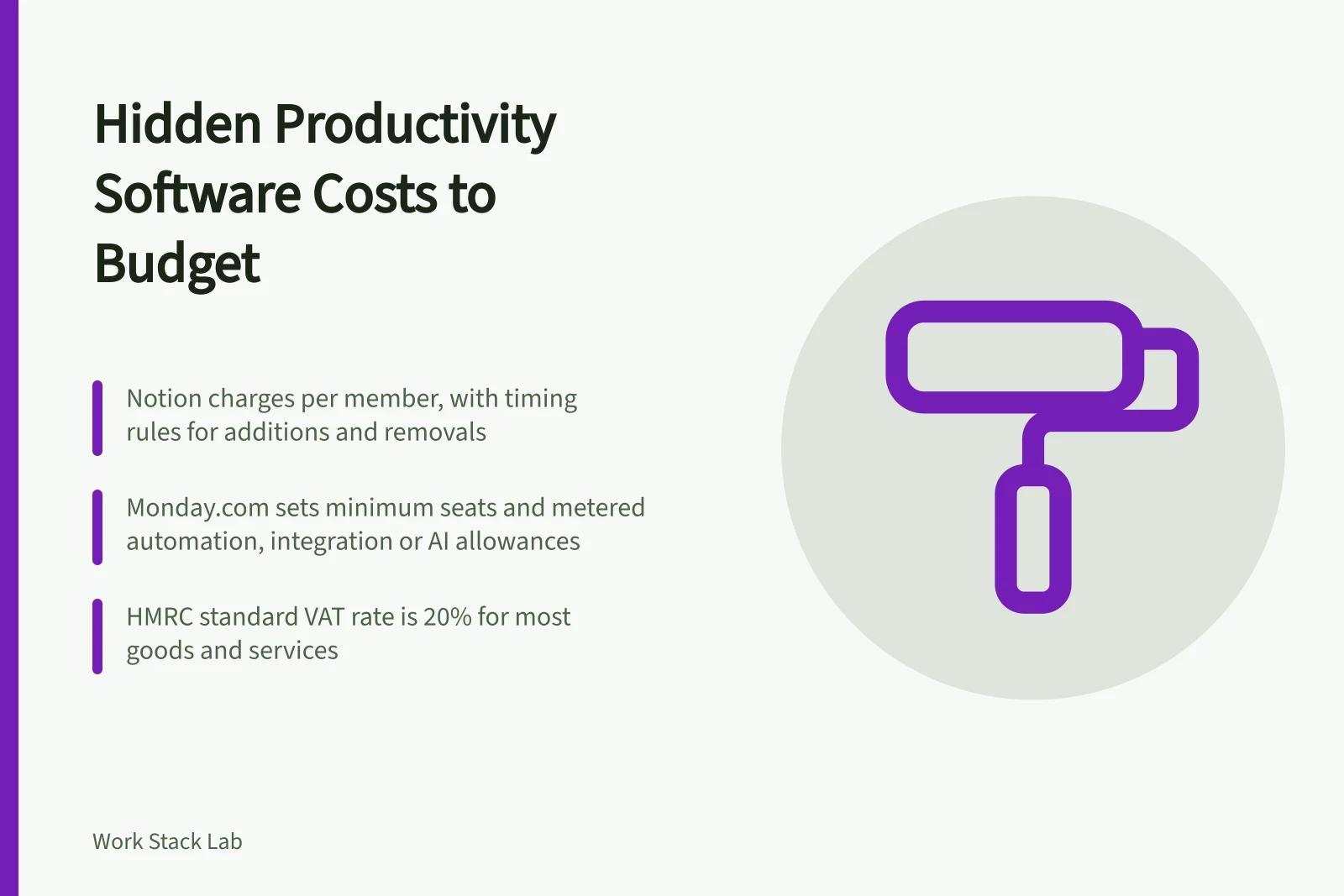 Hidden Productivity Software Costs to Budget

Notion charges per member, with timing rules for additions and removals

Monday.com sets minimum seats and metered automation, integration or AI allowances

HMRC standard VAT rate is 20% for most goods and services

Work Stack Lab